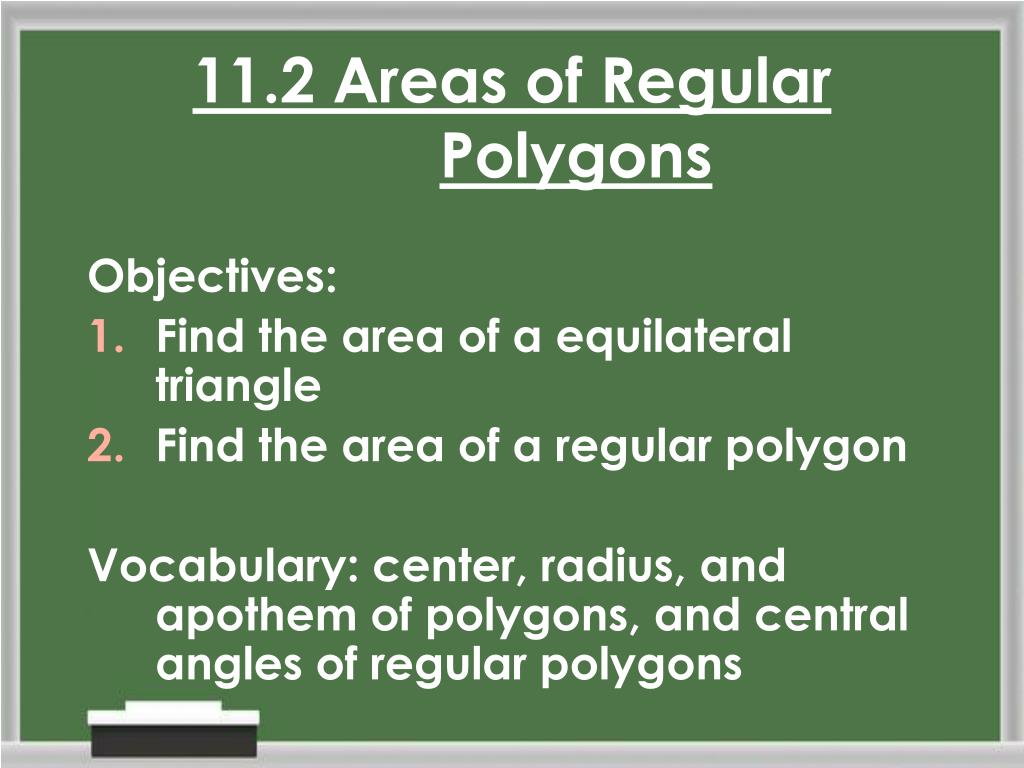 11.2 Areas of Regular Polygons

Objectives:
1. Find the area of a equilateral triangle
2. Find the area of a regular polygon

Vocabulary: center, radius, and apothem of polygons, and central angles of regular polygons